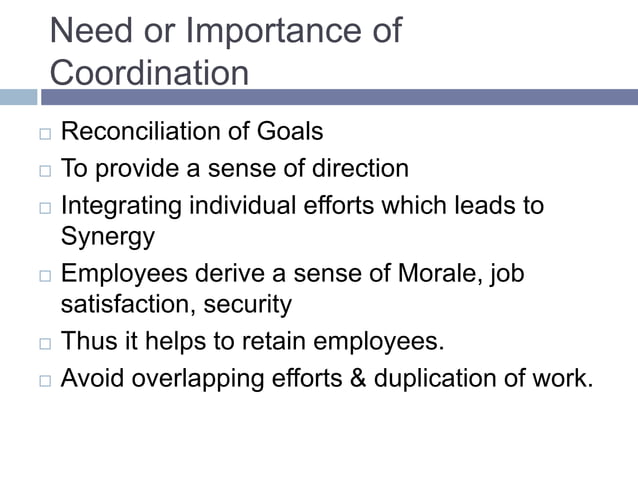 Need or Importance of Coordination

□ Reconciliation of Goals
□ To provide a sense of direction
□ Integrating individual efforts which leads to Synergy
□ Employees derive a sense of Morale, job satisfaction, security
□ Thus it helps to retain employees.
□ Avoid overlapping efforts & duplication of work.